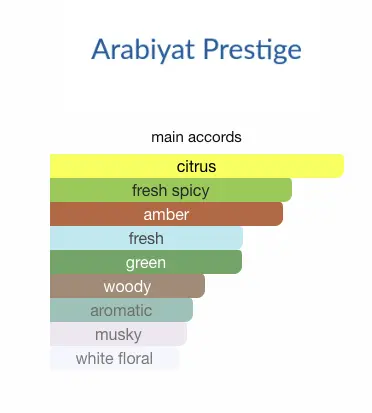 Arabiyat Prestige

main accords

citrus
fresh spicy
amber
fresh
green
woody
aromatic
musky
white floral